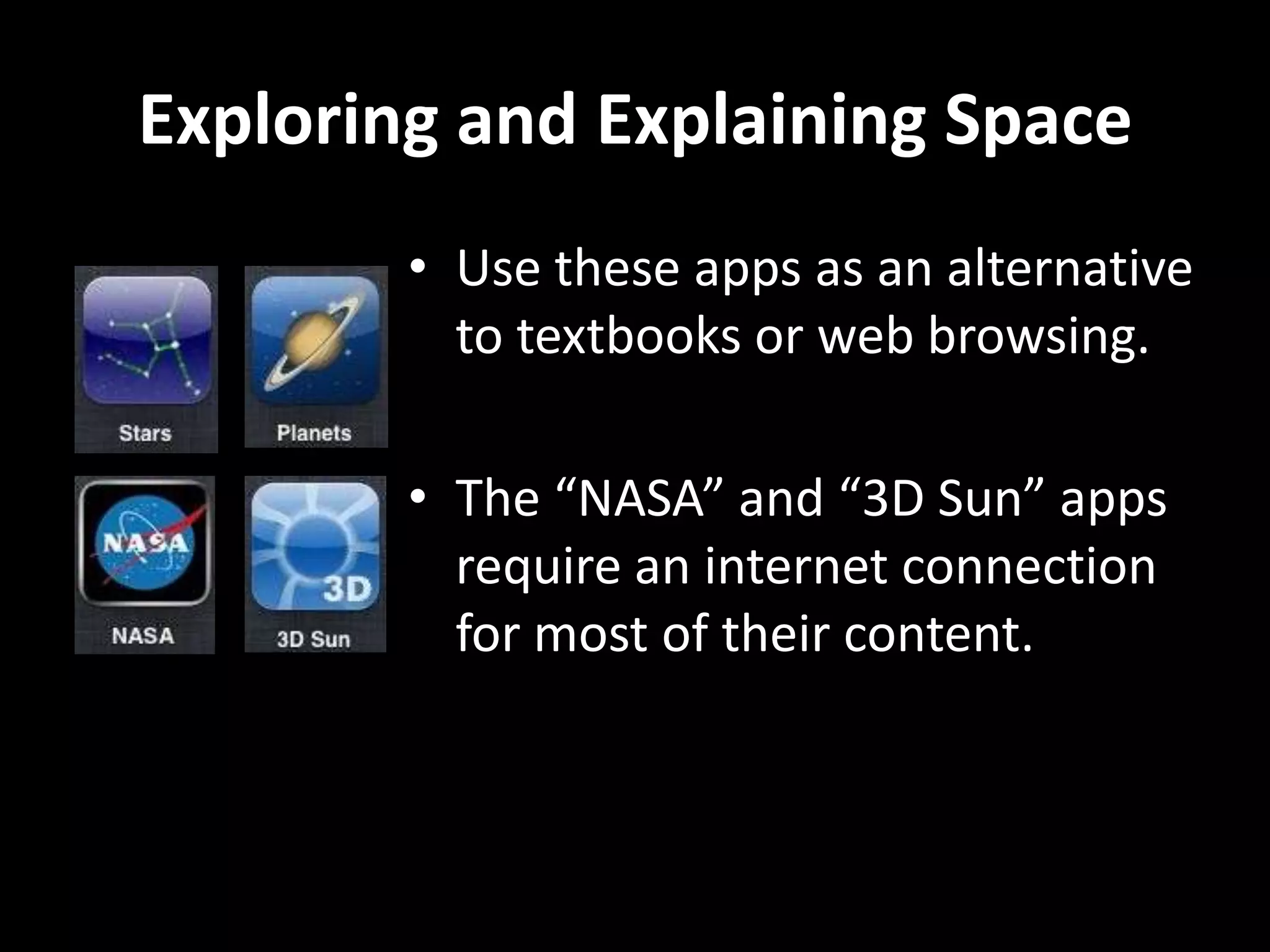 Exploring and Explaining Space

Stars

Planets

NASA

NASA

3D

3D Sun

• Use these apps as an alternative to textbooks or web browsing.

• The “NASA” and “3D Sun” apps require an internet connection for most of their content.